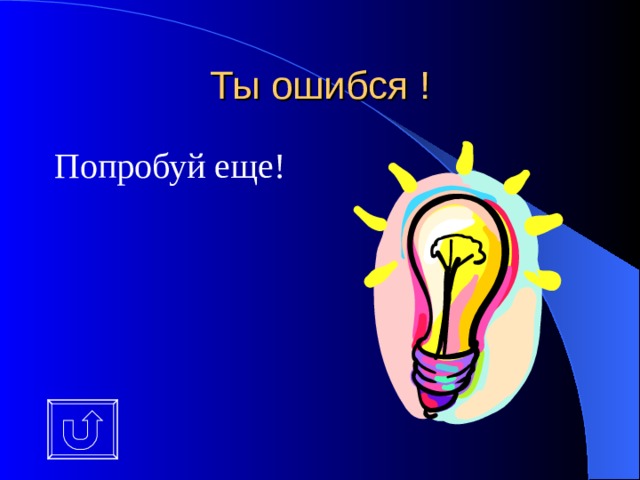 Ты ошибся !

Попробуй еще!